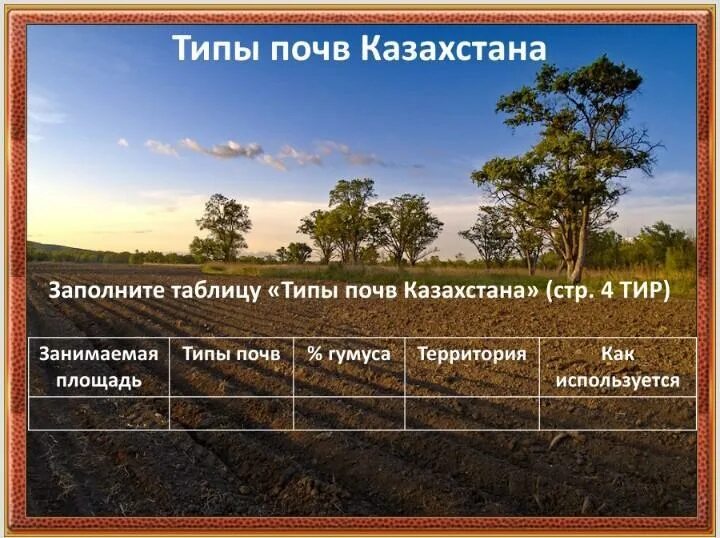 Типы почв Казахстана

Заполните таблицу «Типы почв Казахстана» (стр. 4 ТИР)

| Занимаемая площадь | Типы почв | % гумуса | Территория | Как используется |
|---|---|---|---|---|
| | | | | |